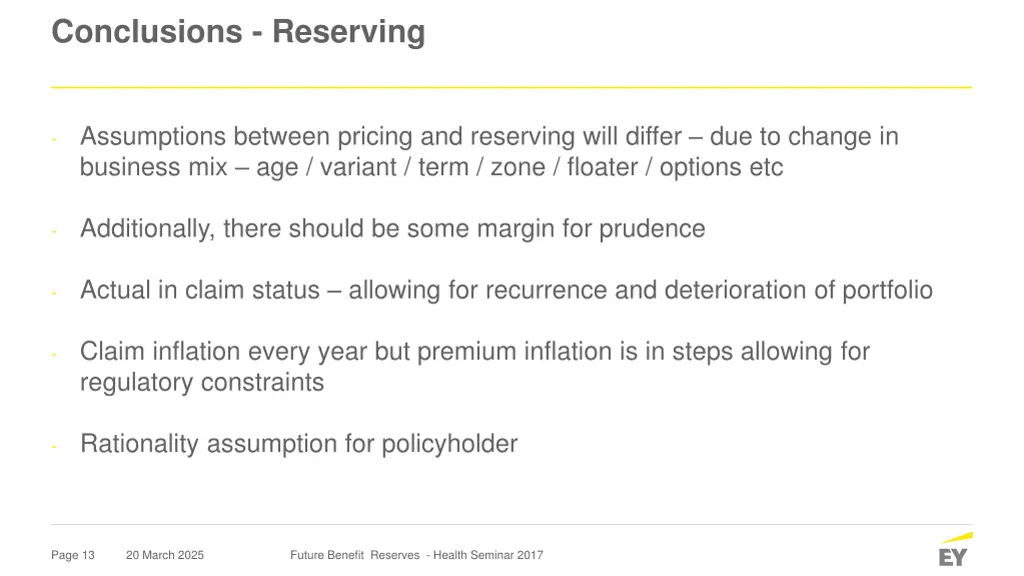 Conclusions - Reserving

- Assumptions between pricing and reserving will differ – due to change in business mix – age / variant / term / zone / floater / options etc

- Additionally, there should be some margin for prudence

- Actual in claim status – allowing for recurrence and deterioration of portfolio

- Claim inflation every year but premium inflation is in steps allowing for regulatory constraints

- Rationality assumption for policyholder

Page 13 20 March 2025 Future Benefit Reserves - Health Seminar 2017

EY